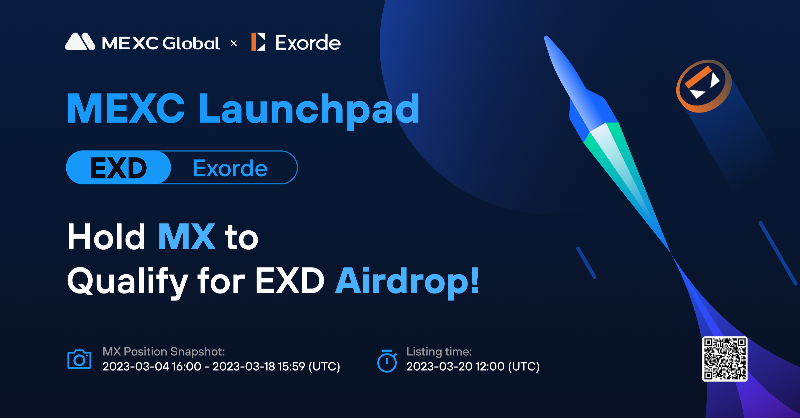 MEXC Global × Exorde

MEXC Launchpad

EXD Exorde

Hold MX to Qualify for EXD Airdrop!

MX Position Snapshot:
2023-03-04 16:00 - 2023-03-18 15:59 (UTC)

Listing time:
2023-03-20 12:00 (UTC)